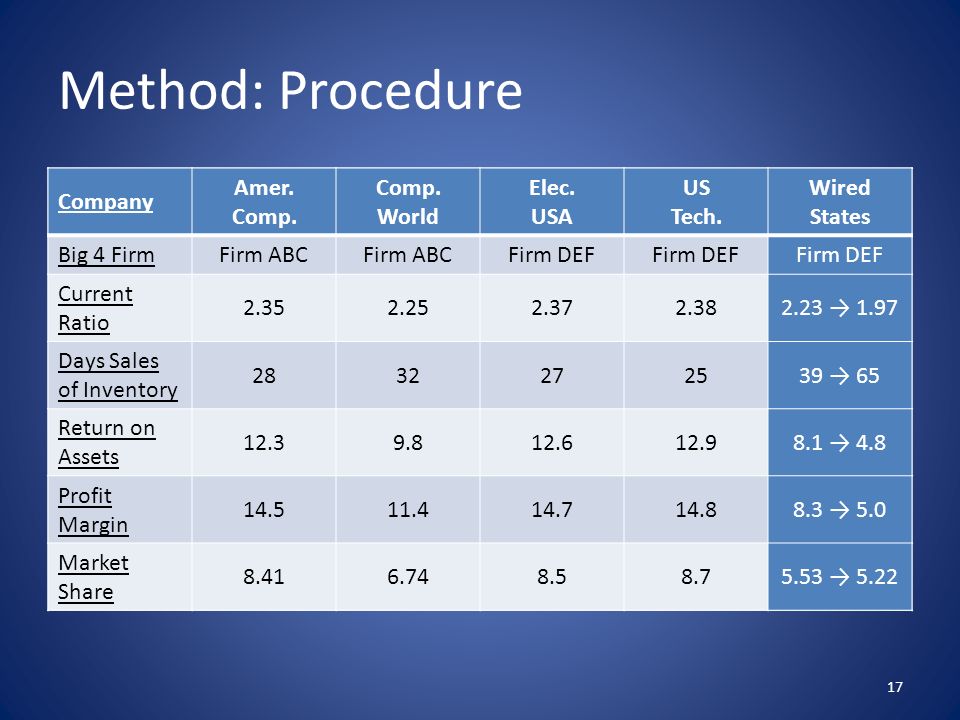 Method: Procedure

| Company | Amer. Comp. | Comp. World | Elec. USA | US Tech. | Wired States |
|---|---|---|---|---|---|
| Big 4 Firm | Firm ABC | Firm ABC | Firm DEF | Firm DEF | Firm DEF |
| Current Ratio | 2.35 | 2.25 | 2.37 | 2.38 | 2.23 → 1.97 |
| Days Sales of Inventory | 28 | 32 | 27 | 25 | 39 → 65 |
| Return on Assets | 12.3 | 9.8 | 12.6 | 12.9 | 8.1 → 4.8 |
| Profit Margin | 14.5 | 11.4 | 14.7 | 14.8 | 8.3 → 5.0 |
| Market Share | 8.41 | 6.74 | 8.5 | 8.7 | 5.53 → 5.22 |

17